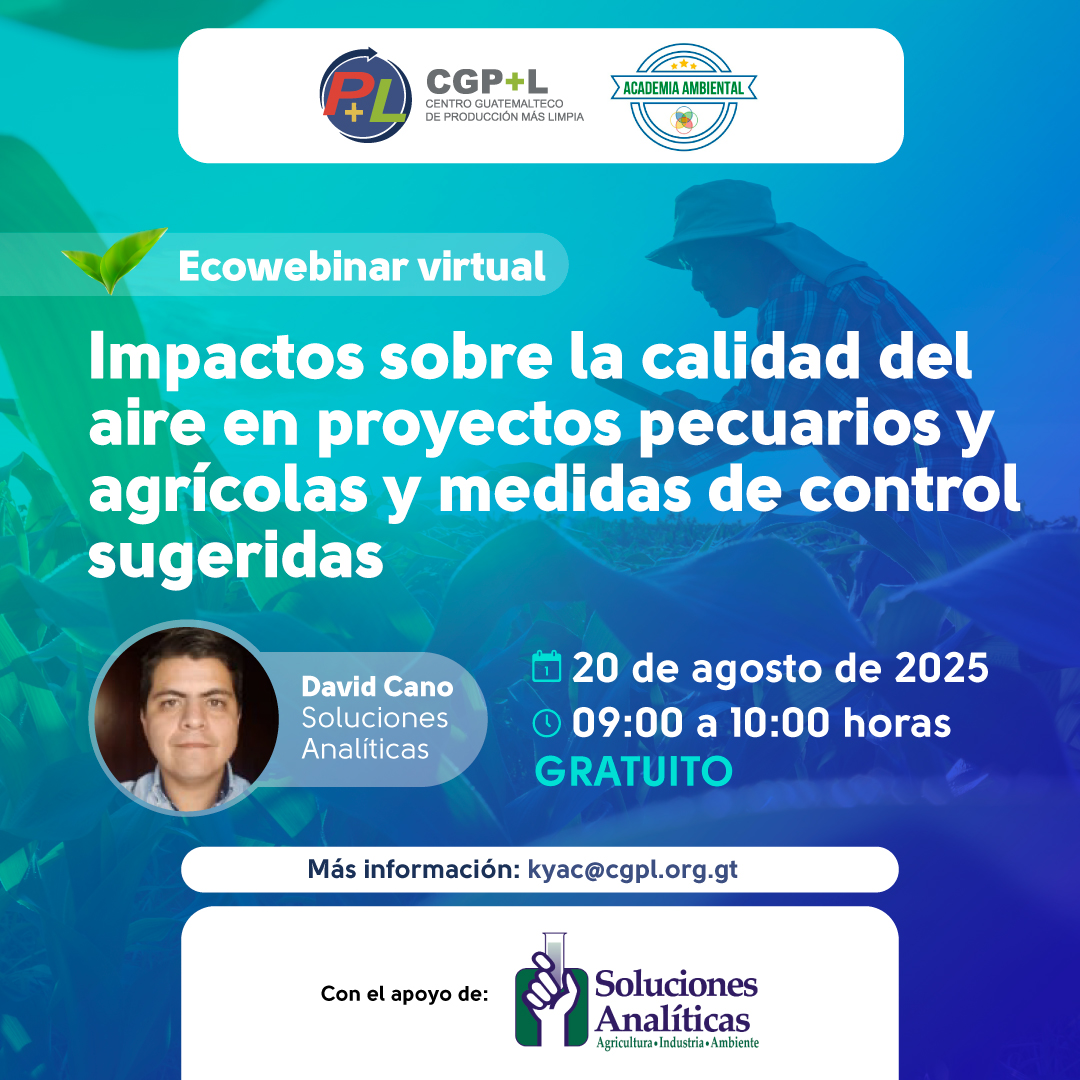 P+L CGP+L CENTRO GUATEMALTECO DE PRODUCCIÓN MÁS LIMPIA

ACADEMIA AMBIENTAL

Ecowebinar virtual

Impactos sobre la calidad del aire en proyectos pecuarios y agrícolas y medidas de control sugeridas

David Cano
Soluciones Analíticas

20 de agosto de 2025
09:00 a 10:00 horas
GRATUITO

Más información: kyac@cgpl.org.gt

Con el apoyo de:

Soluciones Analíticas
Agricultura • Industria • Ambiente